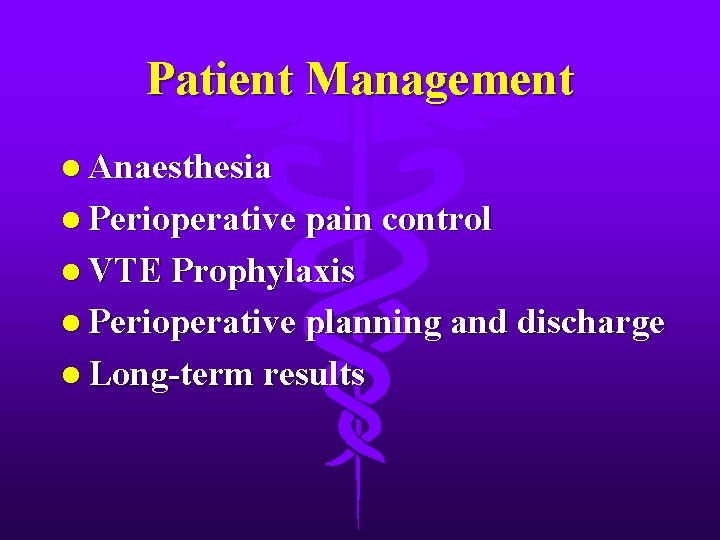 Patient Management

• Anaesthesia
• Perioperative pain control
• VTE Prophylaxis
• Perioperative planning and discharge
• Long-term results